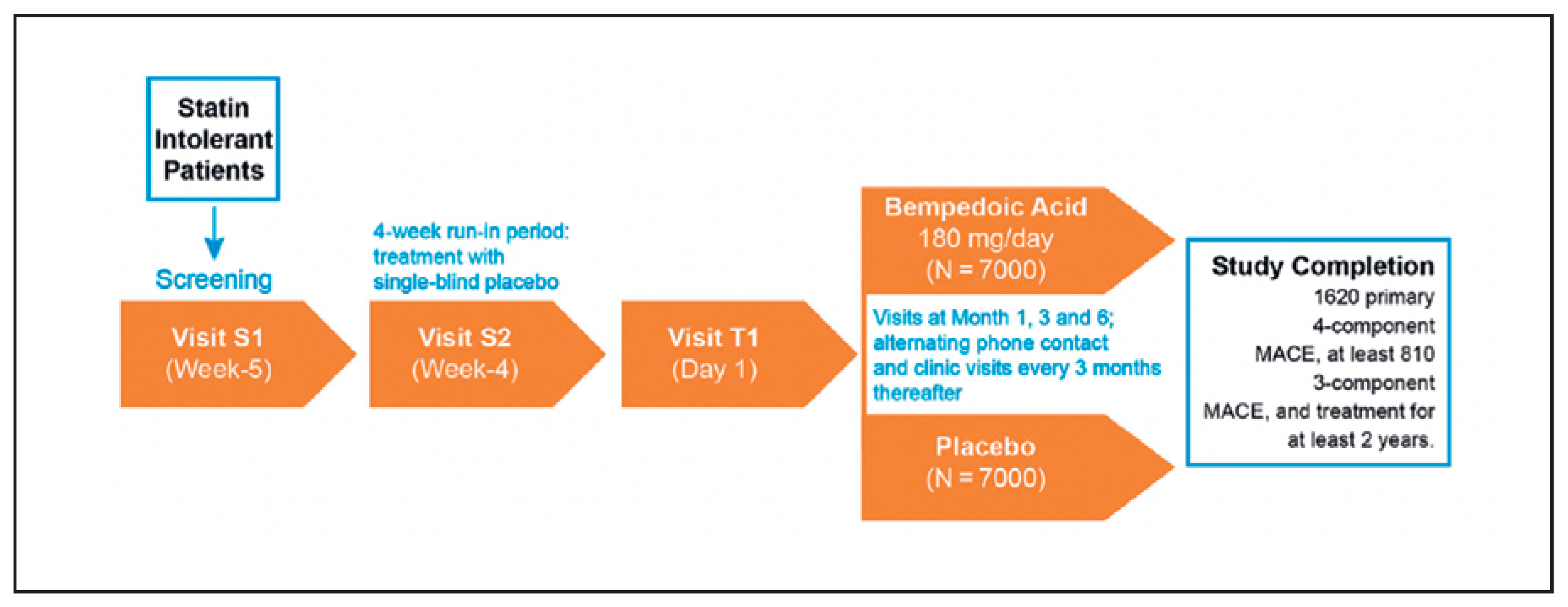 Statin Intolerant Patients

Screening

Visit S1
(Week-5)

4-week run-in period: treatment with single-blind placebo

Visit S2
(Week-4)

Visit T1
(Day 1)

Bempedoic Acid
180 mg/day
(N = 7000)

Visits at Month 1, 3 and 6; alternating phone contact and clinic visits every 3 months thereafter

Placebo
(N = 7000)

Study Completion
1620 primary 4-component MACE, at least 810 3-component MACE, and treatment for at least 2 years.